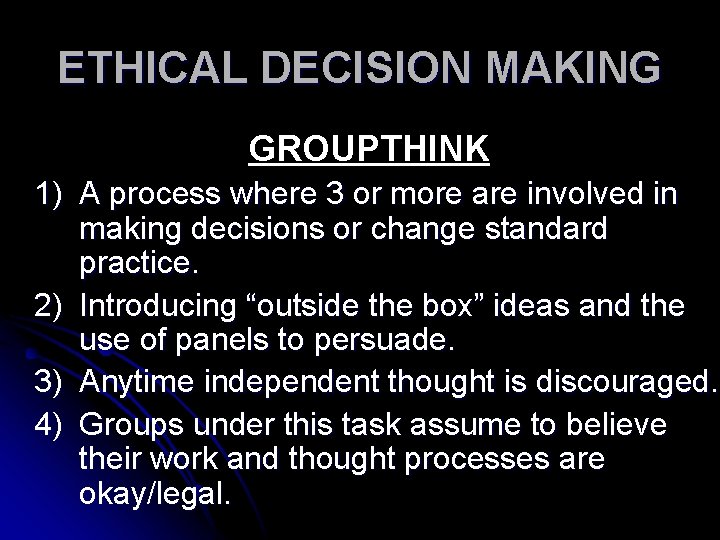 ETHICAL DECISION MAKING

GROUPTHINK

1) A process where 3 or more are involved in making decisions or change standard practice.

2) Introducing “outside the box” ideas and the use of panels to persuade.

3) Anytime independent thought is discouraged.

4) Groups under this task assume to believe their work and thought processes are okay/legal.